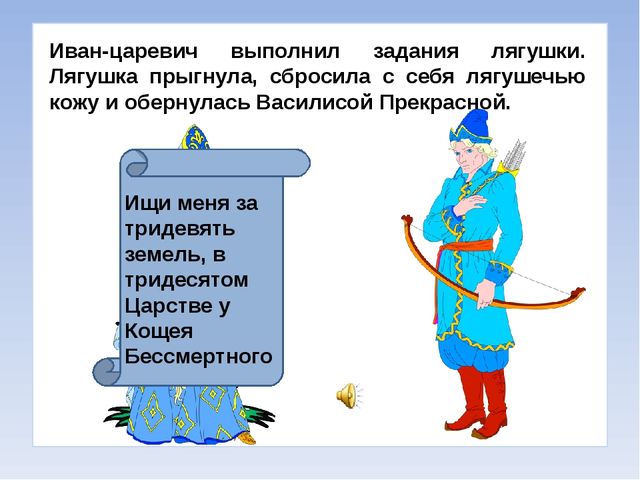 Иван-царевич выполнил задания лягушки. Лягушка прыгнула, сбросила с себя лягушечью кожу и обернулась Василисой Прекрасной.

Ищи меня за тридевять земель, в тридесятом Царстве у Кощея Бессмертного